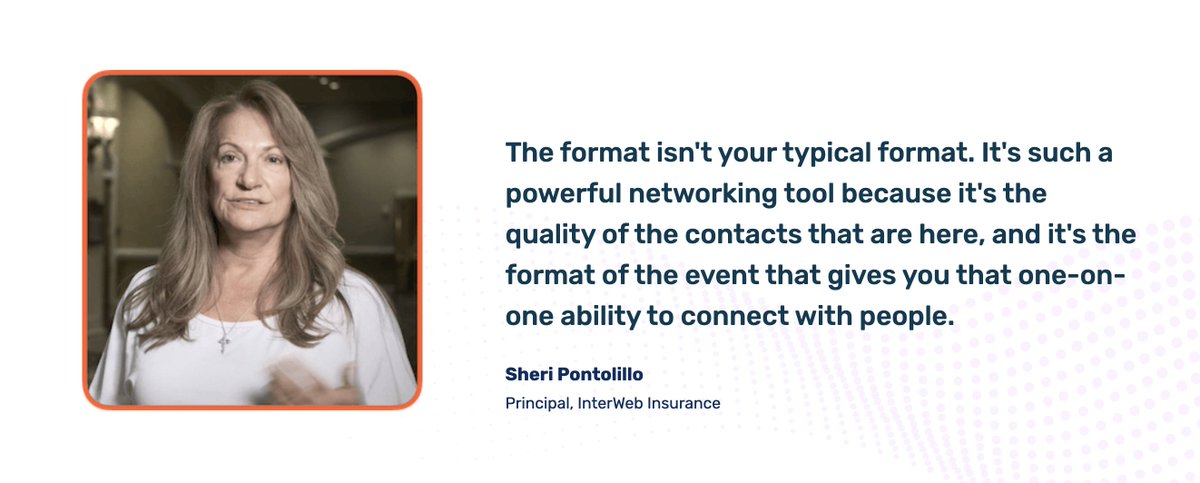 The format isn't your typical format. It's such a powerful networking tool because it's the quality of the contacts that are here, and it's the format of the event that gives you that one-on-one ability to connect with people.

Sheri Pontolillo

Principal, InterWeb Insurance